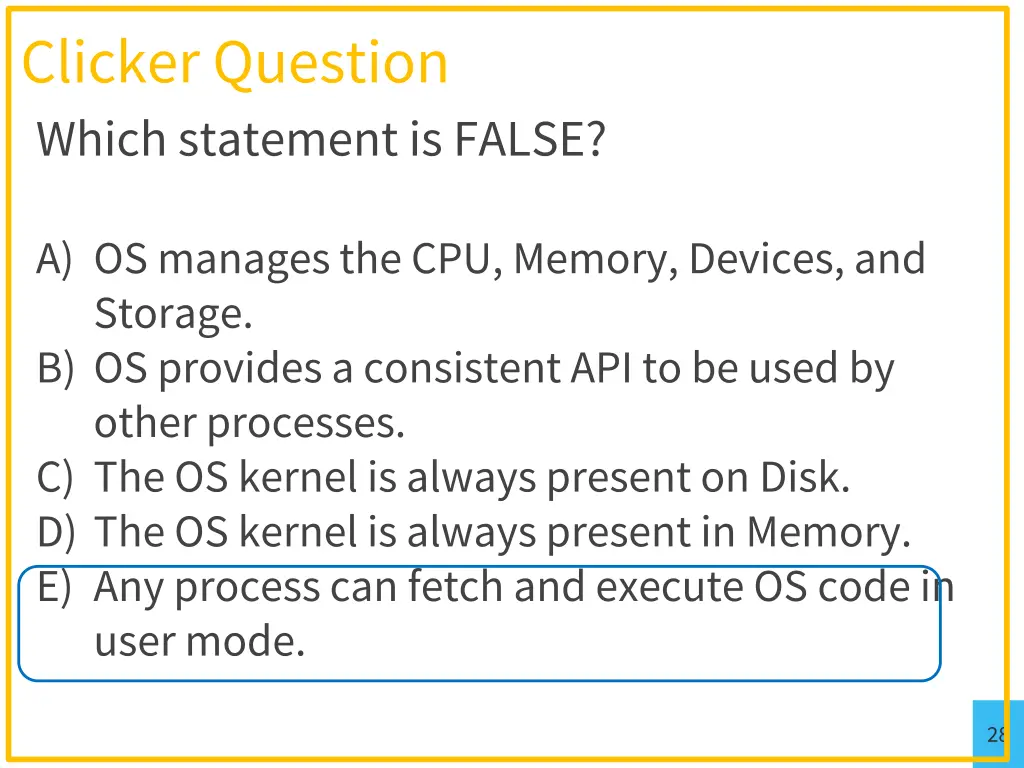 Clicker Question

Which statement is FALSE?

A) OS manages the CPU, Memory, Devices, and Storage.
B) OS provides a consistent API to be used by other processes.
C) The OS kernel is always present on Disk.
D) The OS kernel is always present in Memory.
E) Any process can fetch and execute OS code in user mode.

28